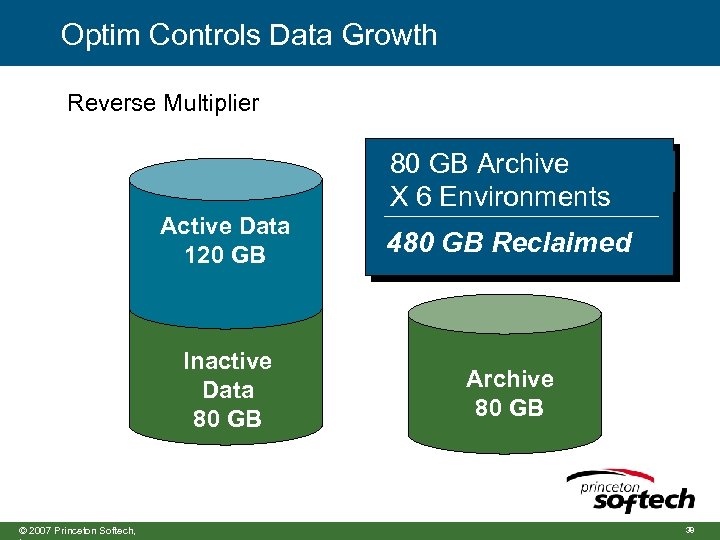 Optim Controls Data Growth

Reverse Multiplier

Active Data
120 GB

Inactive Data
80 GB

80 GB Archive
X 6 Environments

480 GB Reclaimed

Archive
80 GB

princeton
softech

© 2007 Princeton Softech,

39